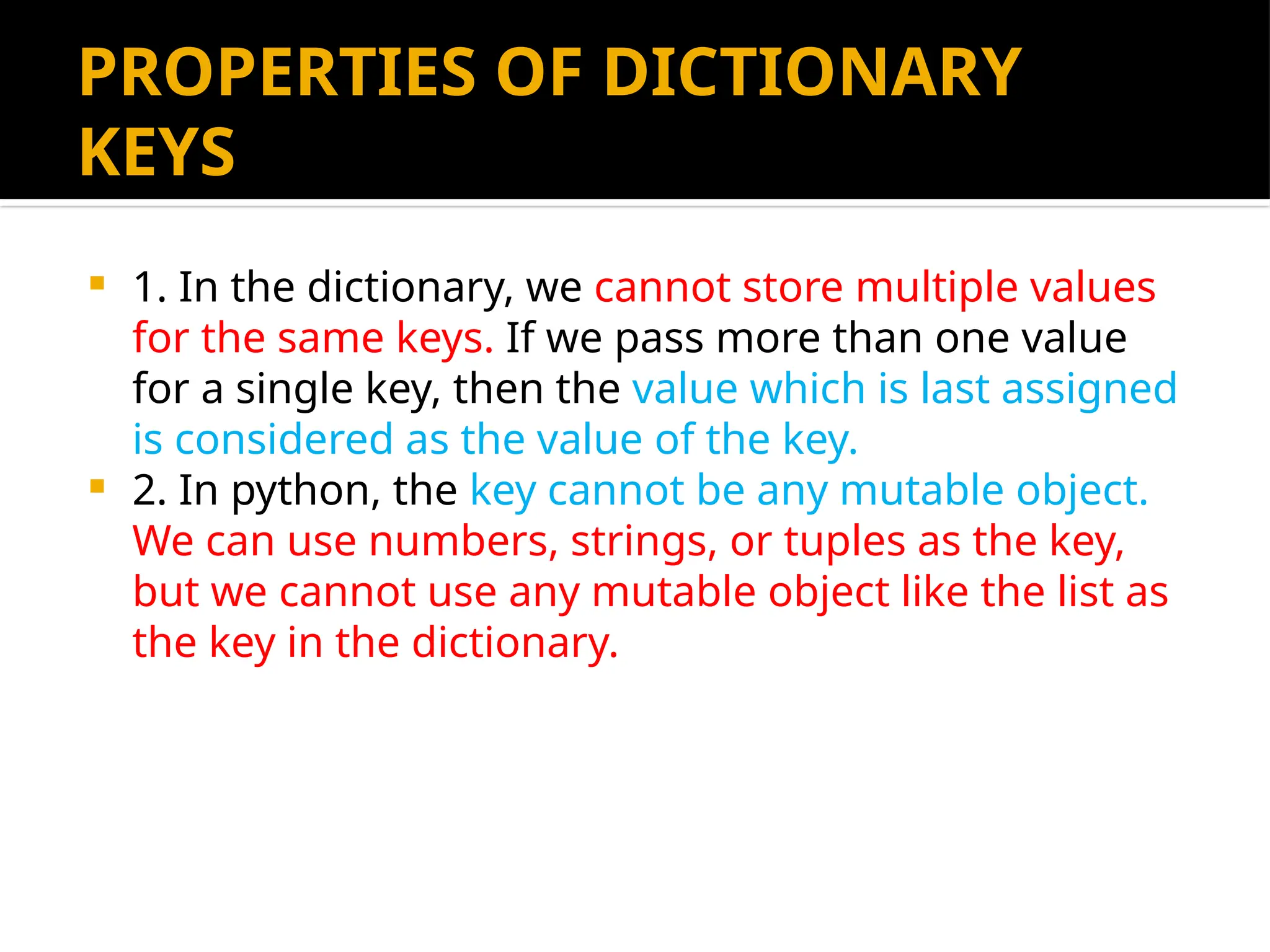 PROPERTIES OF DICTIONARY KEYS

1. In the dictionary, we cannot store multiple values for the same keys. If we pass more than one value for a single key, then the value which is last assigned is considered as the value of the key.

2. In python, the key cannot be any mutable object. We can use numbers, strings, or tuples as the key, but we cannot use any mutable object like the list as the key in the dictionary.